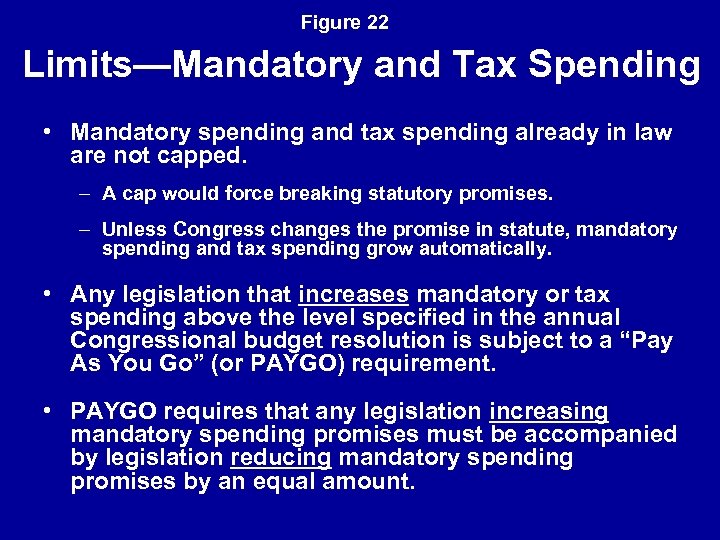 Figure 22

Limits—Mandatory and Tax Spending

• Mandatory spending and tax spending already in law are not capped.

– A cap would force breaking statutory promises.

– Unless Congress changes the promise in statute, mandatory spending and tax spending grow automatically.

• Any legislation that increases mandatory or tax spending above the level specified in the annual Congressional budget resolution is subject to a “Pay As You Go” (or PAYGO) requirement.

• PAYGO requires that any legislation increasing mandatory spending promises must be accompanied by legislation reducing mandatory spending promises by an equal amount.